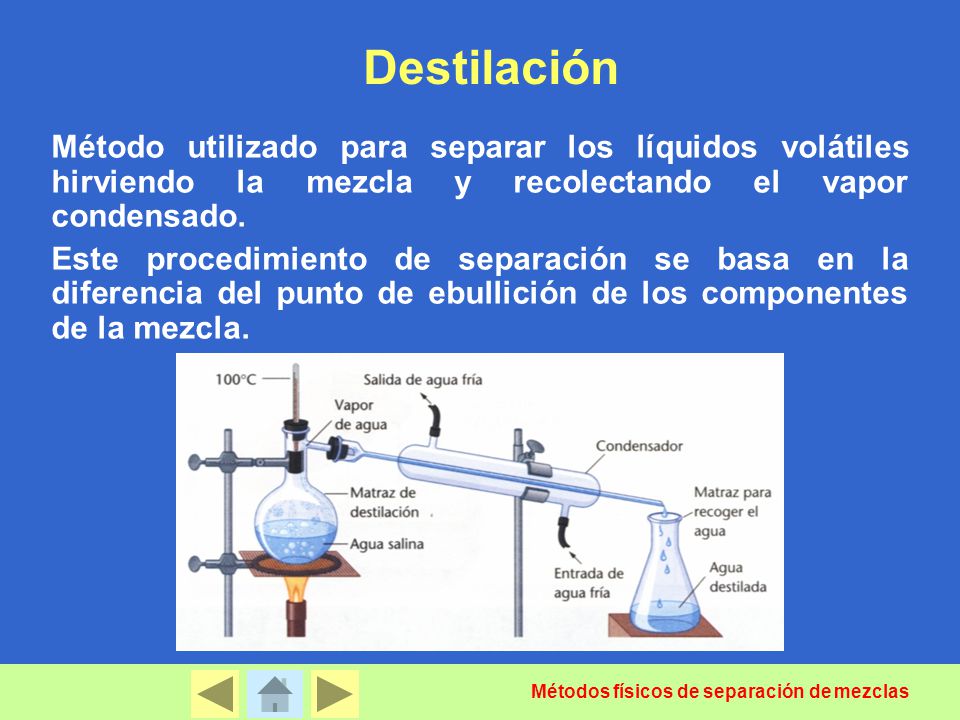 Destilación

Método utilizado para separar los líquidos volátiles hirviendo la mezcla y recolectando el vapor condensado.

Este procedimiento de separación se basa en la diferencia del punto de ebullición de los componentes de la mezcla.

100°C

Salida de agua fría

Vapor de agua

Condensador

Matraz de destilación

Agua salina

Matraz para recoger el agua

Entrada de agua fría

Agua destilada

Métodos físicos de separación de mezclas